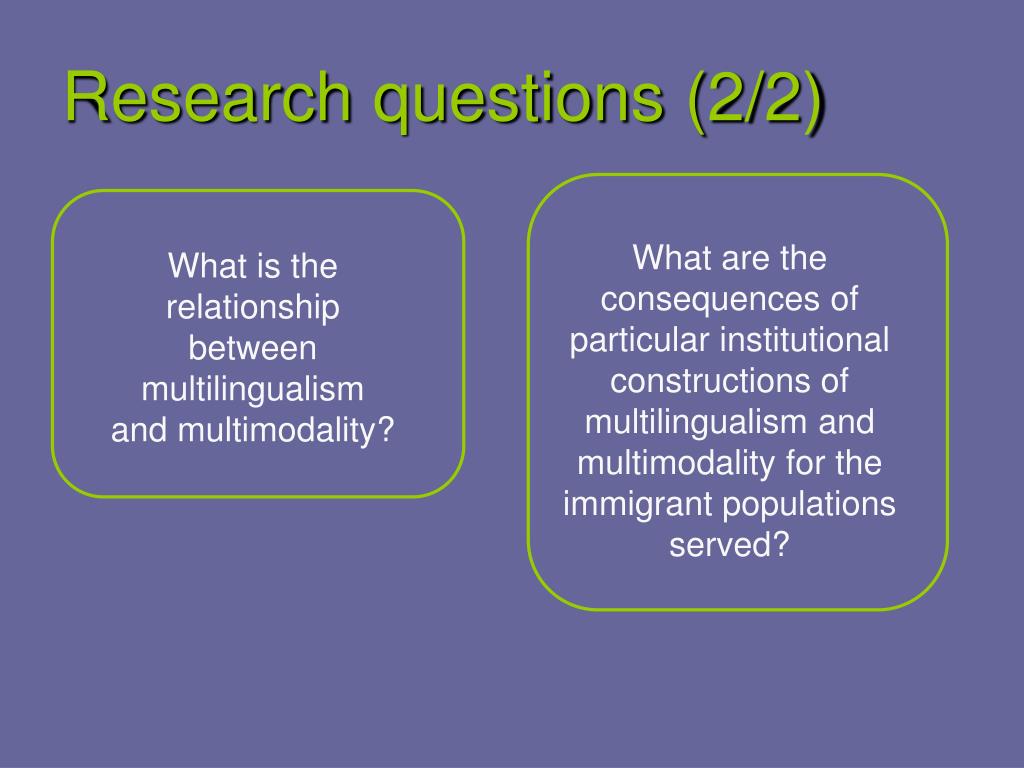 Research questions (2/2)

What is the relationship between multilingualism and multimodality?

What are the consequences of particular institutional constructions of multilingualism and multimodality for the immigrant populations served?